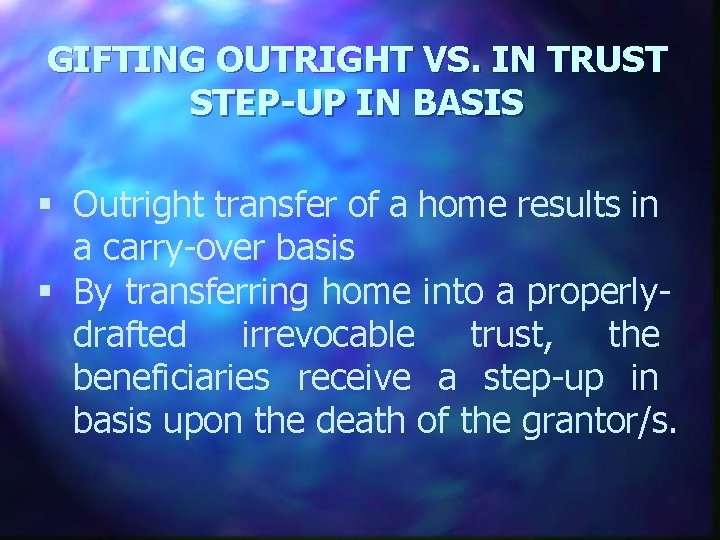 GIFTING OUTRIGHT VS. IN TRUST
STEP-UP IN BASIS

▪ Outright transfer of a home results in a carry-over basis
▪ By transferring home into a properly-drafted irrevocable trust, the beneficiaries receive a step-up in basis upon the death of the grantor/s.